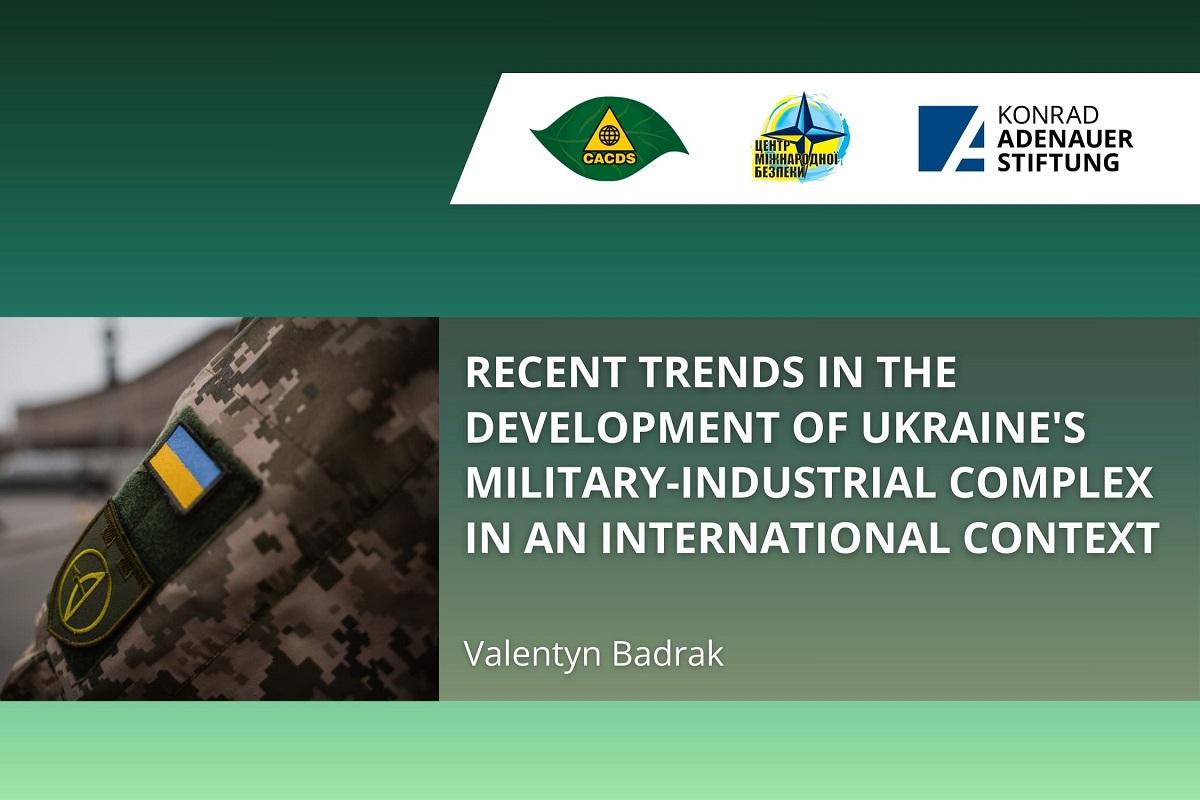 CACDS

ЦЕНТР МІЖНАРОДНОЇ БЕЗПЕКИ

KONRAD ADENAUER STIFTUNG

RECENT TRENDS IN THE DEVELOPMENT OF UKRAINE'S MILITARY-INDUSTRIAL COMPLEX IN AN INTERNATIONAL CONTEXT

Valentyn Badrak